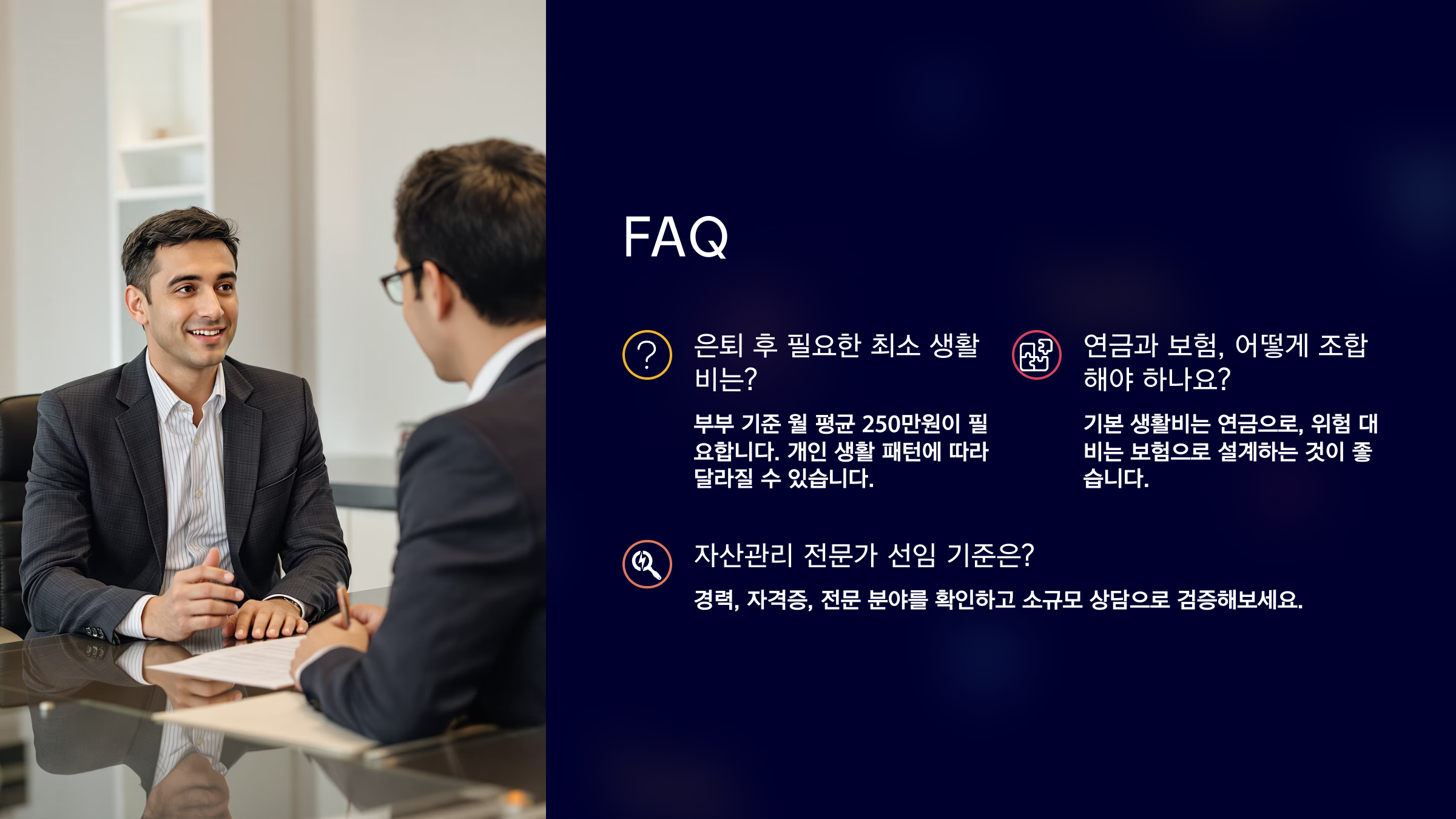 FAQ

은퇴 후 필요한 최소 생활비는?

부부 기준 월 평균 250만원이 필요합니다. 개인 생활 패턴에 따라 달라질 수 있습니다.

연금과 보험, 어떻게 조합해야 하나요?

기본 생활비는 연금으로, 위험 대비는 보험으로 설계하는 것이 좋습니다.

자산관리 전문가 선임 기준은?

경력, 자격증, 전문 분야를 확인하고 소규모 상담으로 검증해보세요.